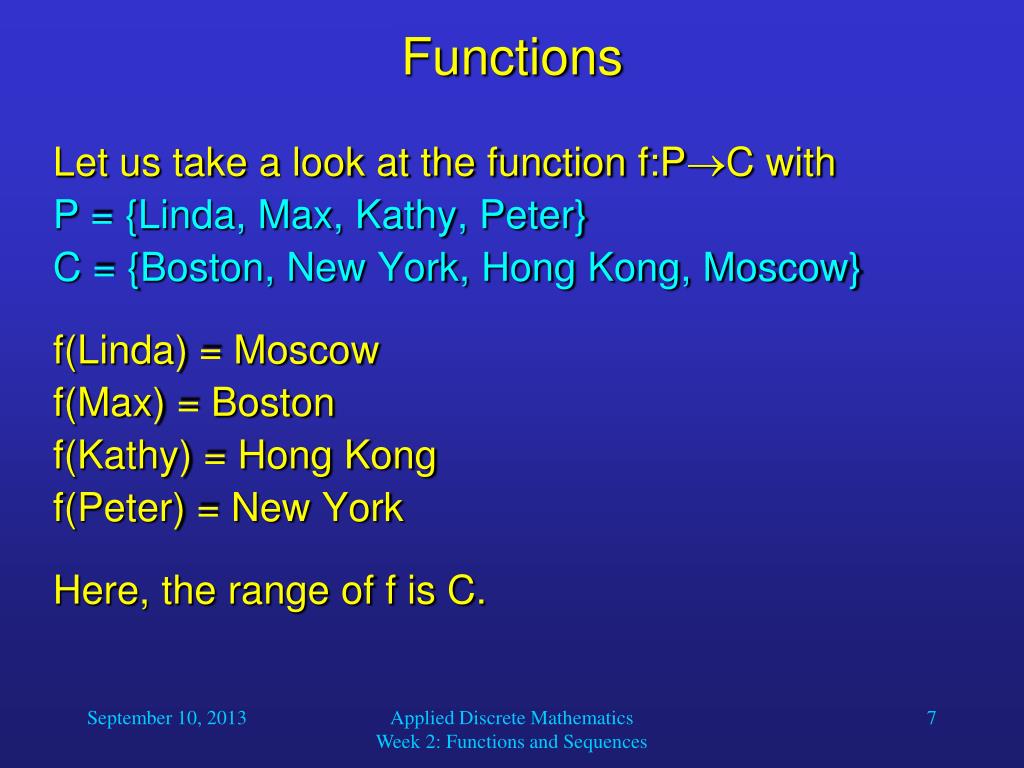 Functions

Let us take a look at the function $f:P \rightarrow C$ with
P = {Linda, Max, Kathy, Peter}
C = {Boston, New York, Hong Kong, Moscow}

f(Linda) = Moscow
f(Max) = Boston
f(Kathy) = Hong Kong
f(Peter) = New York

Here, the range of f is C.

September 10, 2013

Applied Discrete Mathematics
Week 2: Functions and Sequences

7